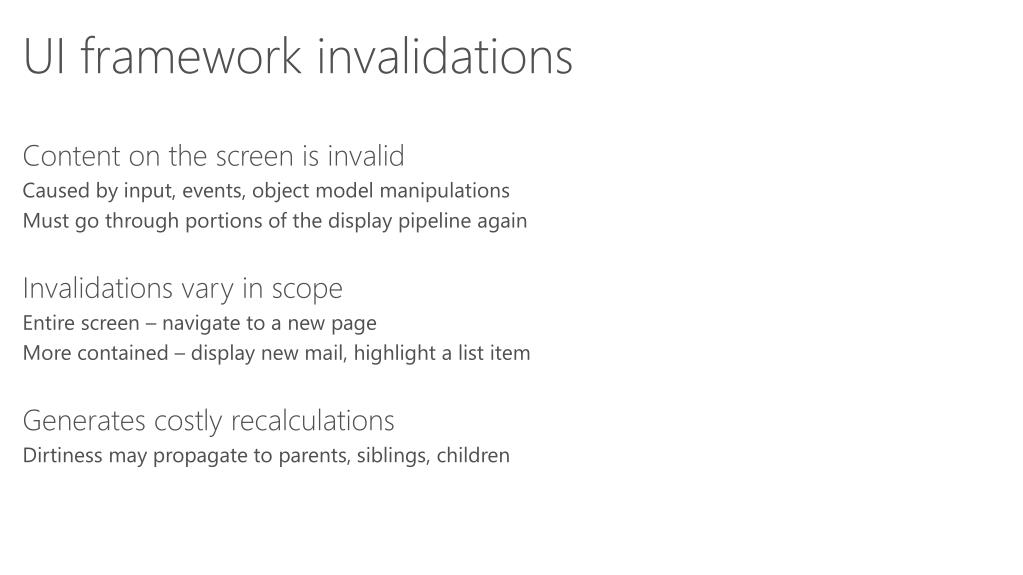 UI framework invalidations

Content on the screen is invalid
Caused by input, events, object model manipulations
Must go through portions of the display pipeline again

Invalidations vary in scope
Entire screen – navigate to a new page
More contained – display new mail, highlight a list item

Generates costly recalculations
Dirtiness may propagate to parents, siblings, children